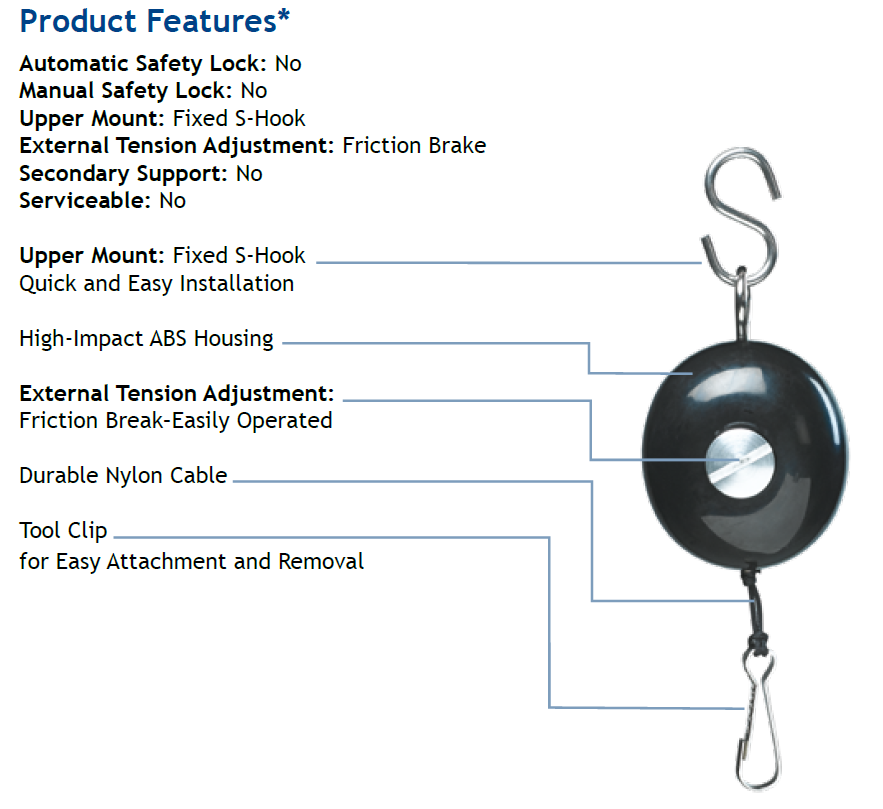 Product Features*

Automatic Safety Lock: No
Manual Safety Lock: No
Upper Mount: Fixed S-Hook
External Tension Adjustment: Friction Brake
Secondary Support: No
Serviceable: No

Upper Mount: Fixed S-Hook
Quick and Easy Installation

High-Impact ABS Housing

External Tension Adjustment:
Friction Break-Easily Operated

Durable Nylon Cable

Tool Clip
for Easy Attachment and Removal